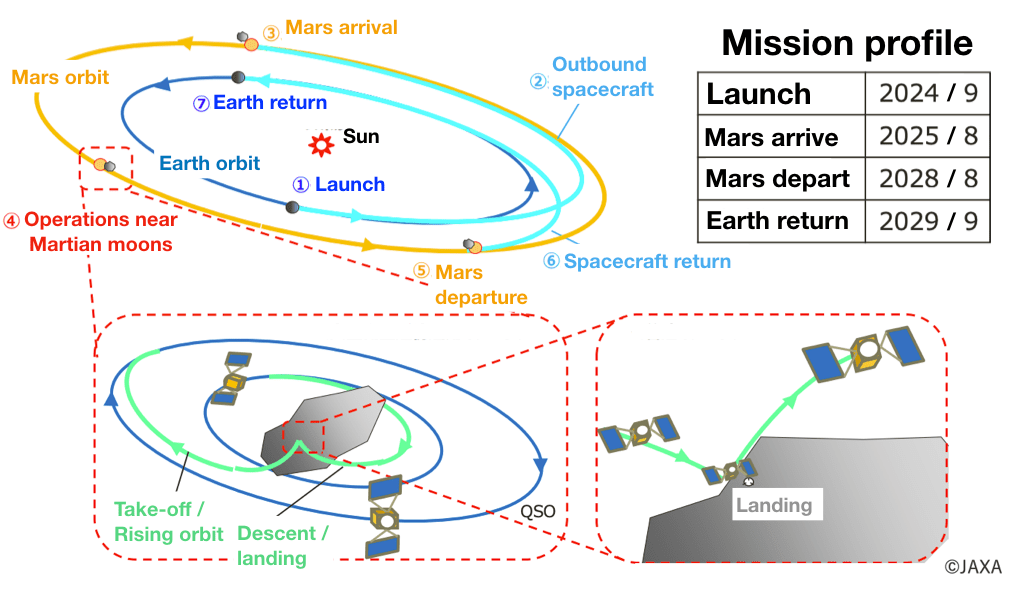 ③ Mars arrival

Mars orbit

② Outbound spacecraft

⑦ Earth return

Sun

Earth orbit

① Launch

④ Operations near Martian moons

⑤ Mars departure

⑥ Spacecraft return

Mission profile

| Launch | 2024 / 9 |
|---|---|
| Mars arrive | 2025 / 8 |
| Mars depart | 2028 / 8 |
| Earth return | 2029 / 9 |

Take-off / Rising orbit

Descent / landing

QSO

Landing

©JAXA